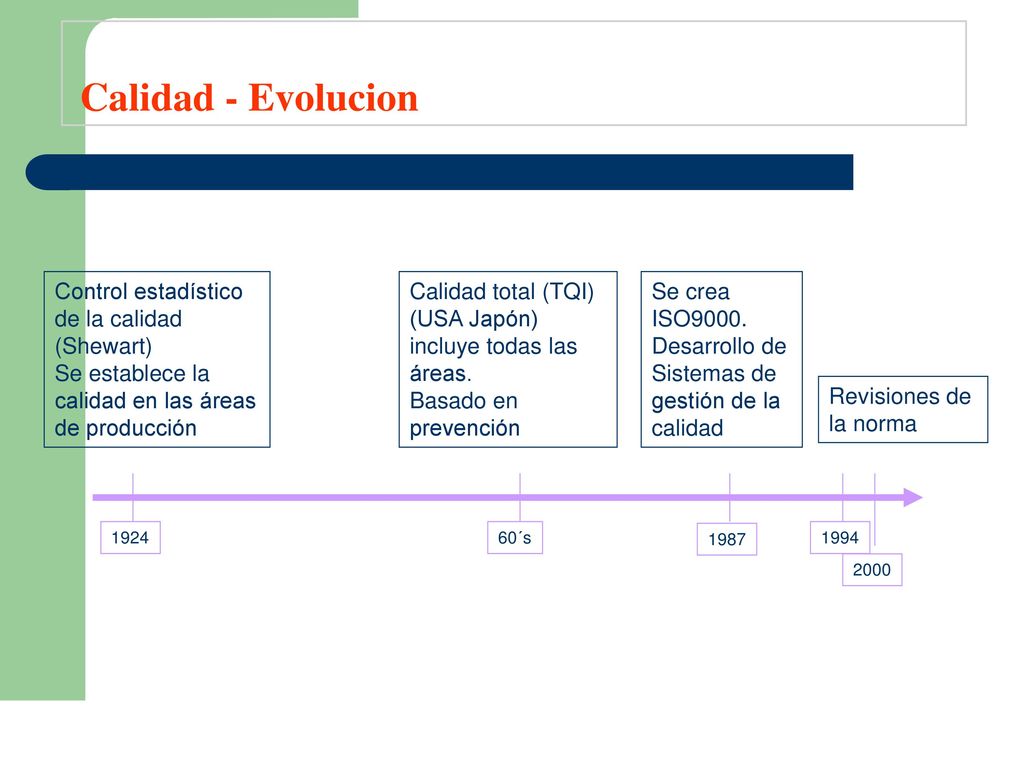 Calidad - Evolucion

Control estadístico de la calidad (Shewart)
Se establece la calidad en las áreas de producción

Calidad total (TQI) (USA Japón) incluye todas las áreas.
Basado en prevención

Se crea ISO9000.
Desarrollo de Sistemas de gestión de la calidad

Revisiones de la norma

1924

60´s

1987

1994

2000